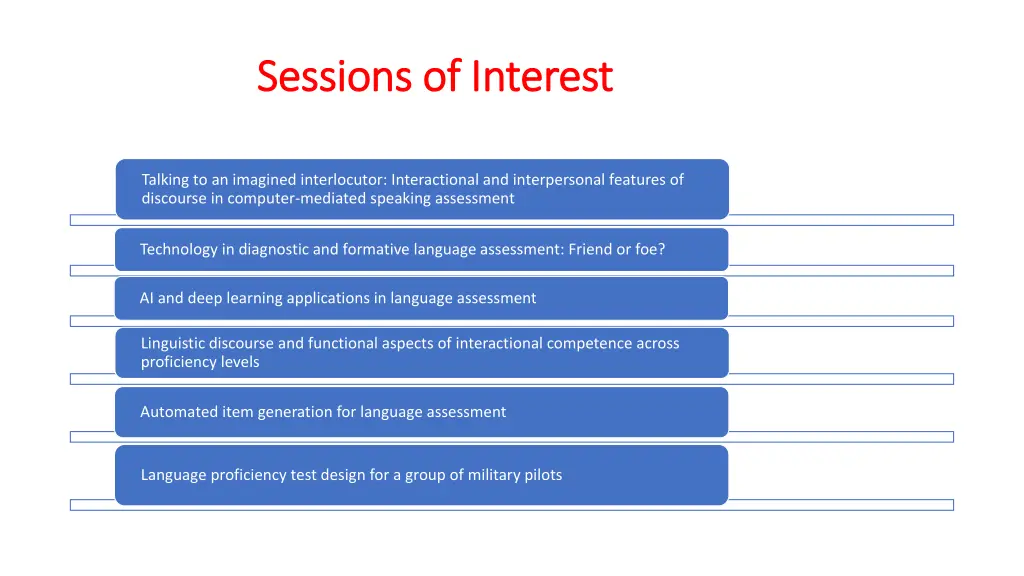 Sessions of Interest

Talking to an imagined interlocutor: Interactional and interpersonal features of discourse in computer-mediated speaking assessment

Technology in diagnostic and formative language assessment: Friend or foe?

AI and deep learning applications in language assessment

Linguistic discourse and functional aspects of interactional competence across proficiency levels

Automated item generation for language assessment

Language proficiency test design for a group of military pilots